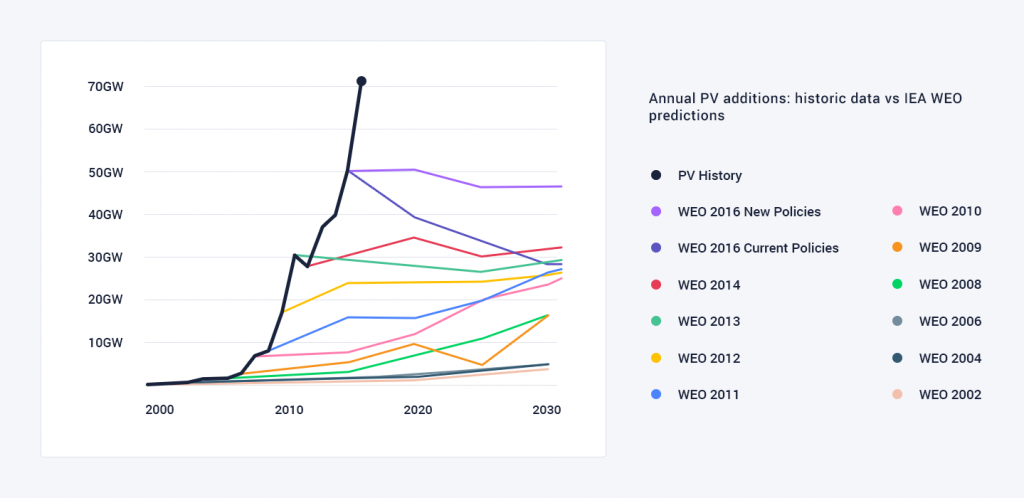 70GW
60GW
50GW
40GW
30GW
20GW
10GW
2000
2010
2020
2030

Annual PV additions: historic data vs IEA WEO predictions

PV History
WEO 2016 New Policies
WEO 2016 Current Policies
WEO 2014
WEO 2013
WEO 2012
WEO 2011
WEO 2010
WEO 2009
WEO 2008
WEO 2006
WEO 2004
WEO 2002